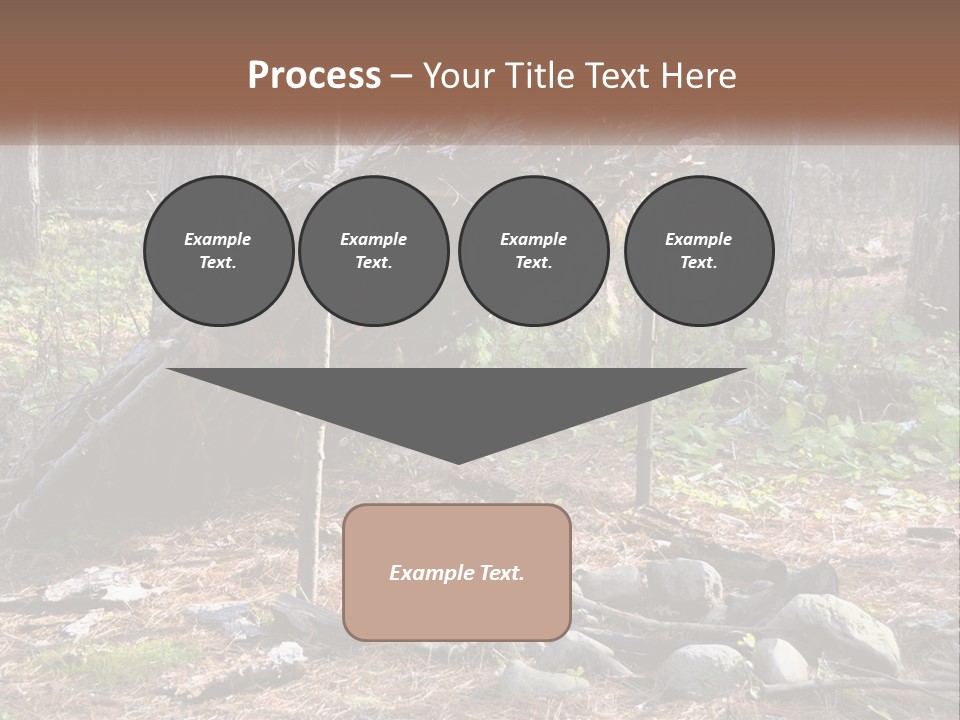 Process – Your Title Text Here

Example Text.

Example Text.

Example Text.

Example Text.

Example Text.